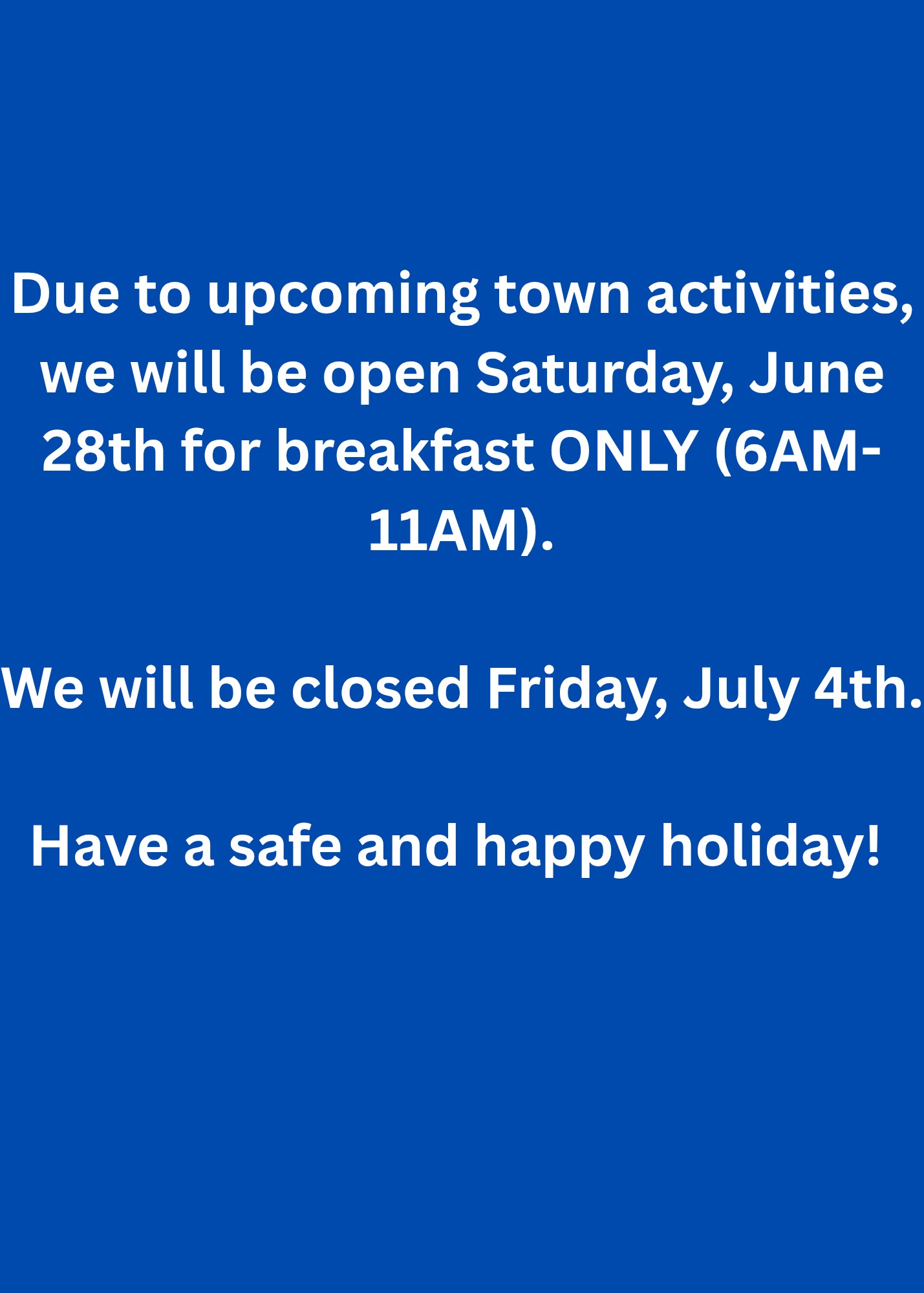 Due to upcoming town activities, we will be open Saturday, June 28th for breakfast ONLY (6AM-11AM).

We will be closed Friday, July 4th.

Have a safe and happy holiday!